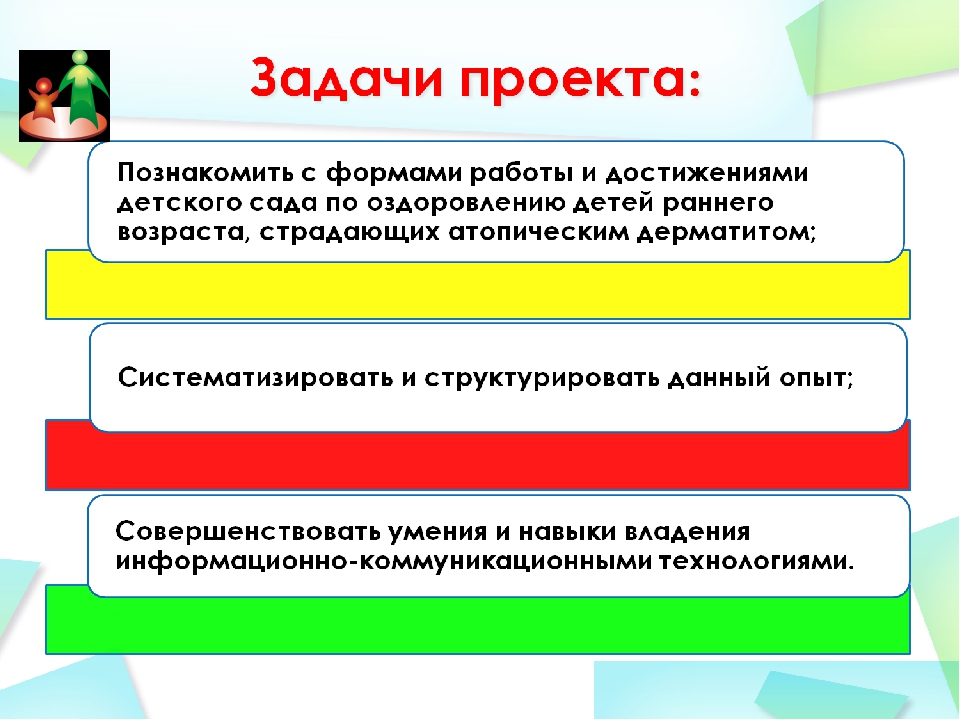 Задачи проекта:

Познакомить с формами работы и достижениями детского сада по оздоровлению детей раннего возраста, страдающих атопическим дерматитом;

Систематизировать и структурировать данный опыт;

Совершенствовать умения и навыки владения информационно-коммуникационными технологиями.